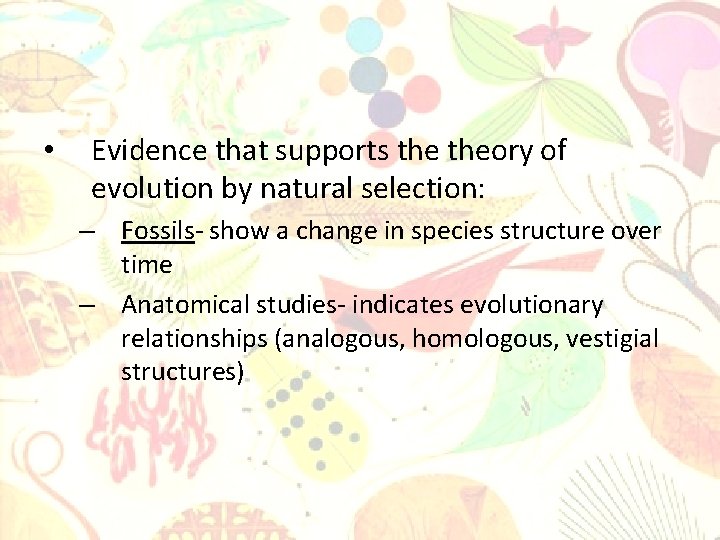 • Evidence that supports the theory of evolution by natural selection:

– Fossils- show a change in species structure over time

– Anatomical studies- indicates evolutionary relationships (analogous, homologous, vestigial structures)